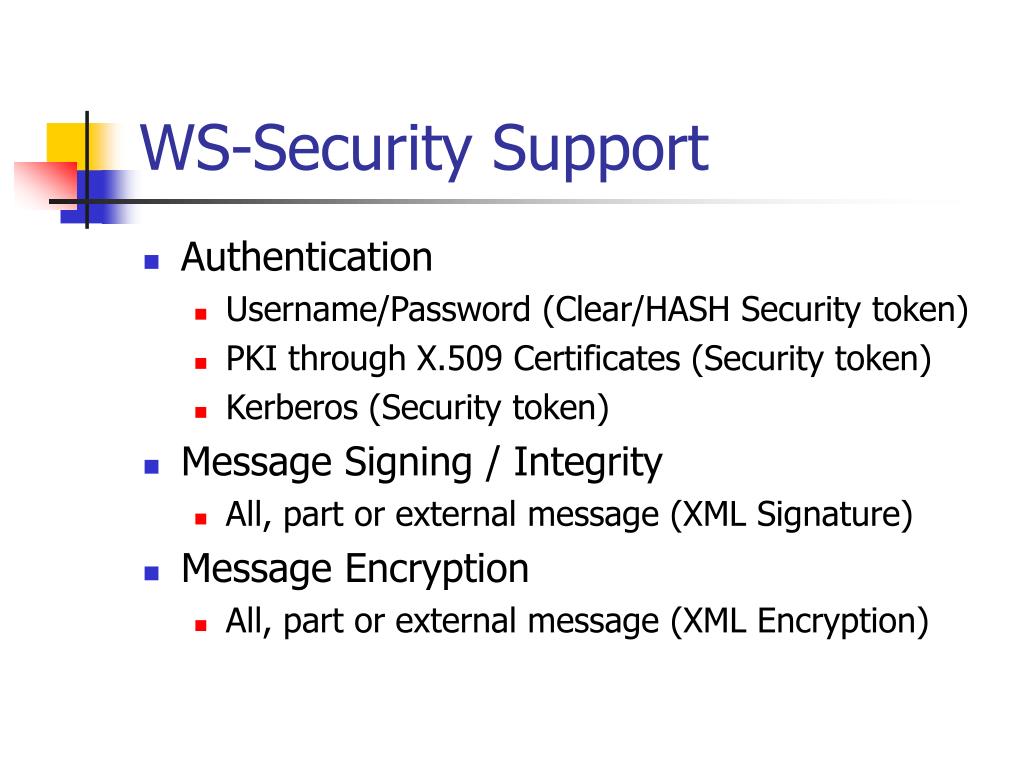 WS-Security Support

- Authentication
  - Username/Password (Clear/HASH Security token)
  - PKI through X.509 Certificates (Security token)
  - Kerberos (Security token)
- Message Signing / Integrity
  - All, part or external message (XML Signature)
- Message Encryption
  - All, part or external message (XML Encryption)